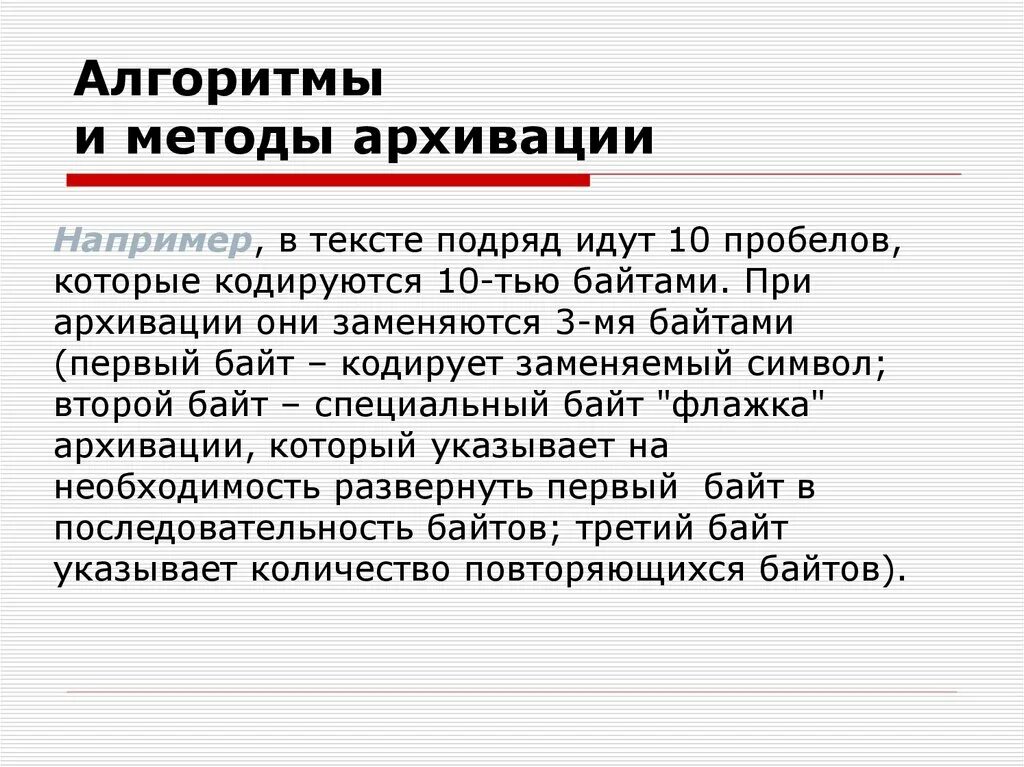 Алгоритмы
и методы архивации

Например, в тексте подряд идут 10 пробелов, которые кодируются 10-тью байтами. При архивации они заменяются 3-мя байтами (первый байт – кодирует заменяемый символ; второй байт – специальный байт "флажка" архивации, который указывает на необходимость развернуть первый байт в последовательность байтов; третий байт указывает количество повторяющихся байтов).